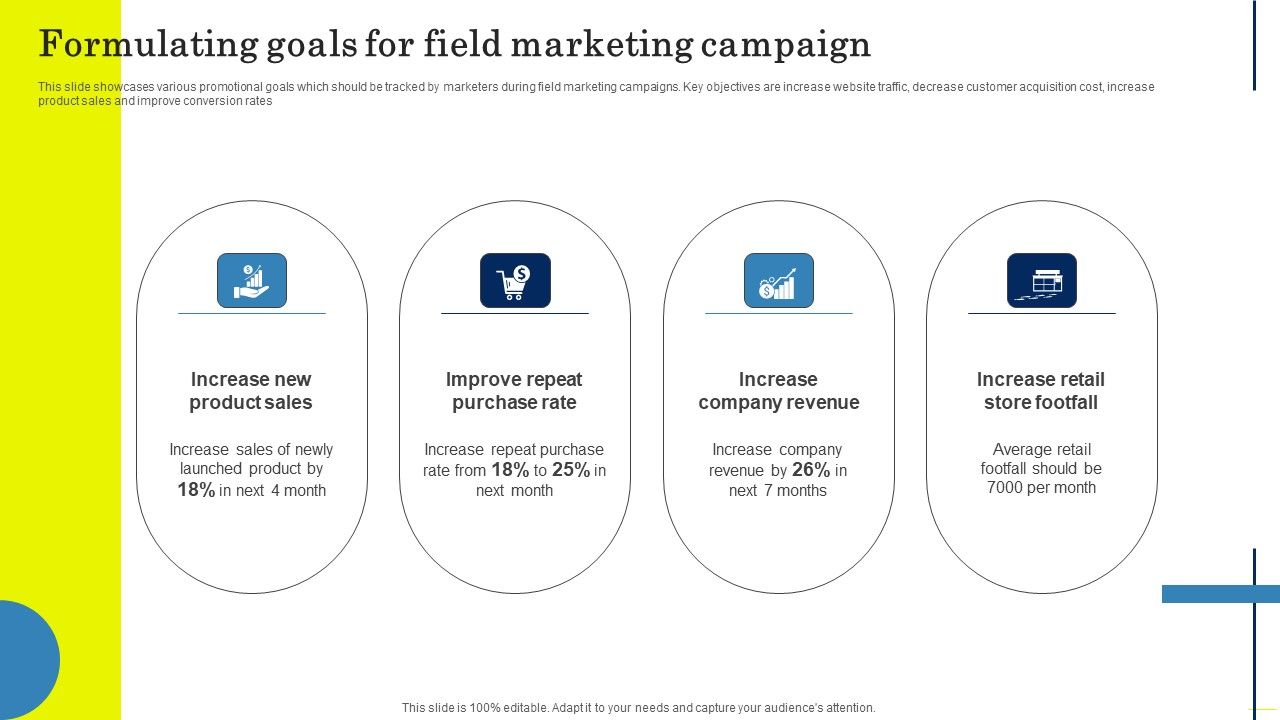 Formulating goals for field marketing campaign

This slide showcases various promotional goals which should be tracked by marketers during field marketing campaigns. Key objectives are increase website traffic, decrease customer acquisition cost, increase product sales and improve conversion rates

Increase new product sales

Increase sales of newly launched product by 18% in next 4 month

Improve repeat purchase rate

Increase repeat purchase rate from 18% to 25% in next month

Increase company revenue

Increase company revenue by 26% in next 7 months

Increase retail store footfall

Average retail footfall should be 7000 per month

This slide is 100% editable. Adapt it to your needs and capture your audience's attention.